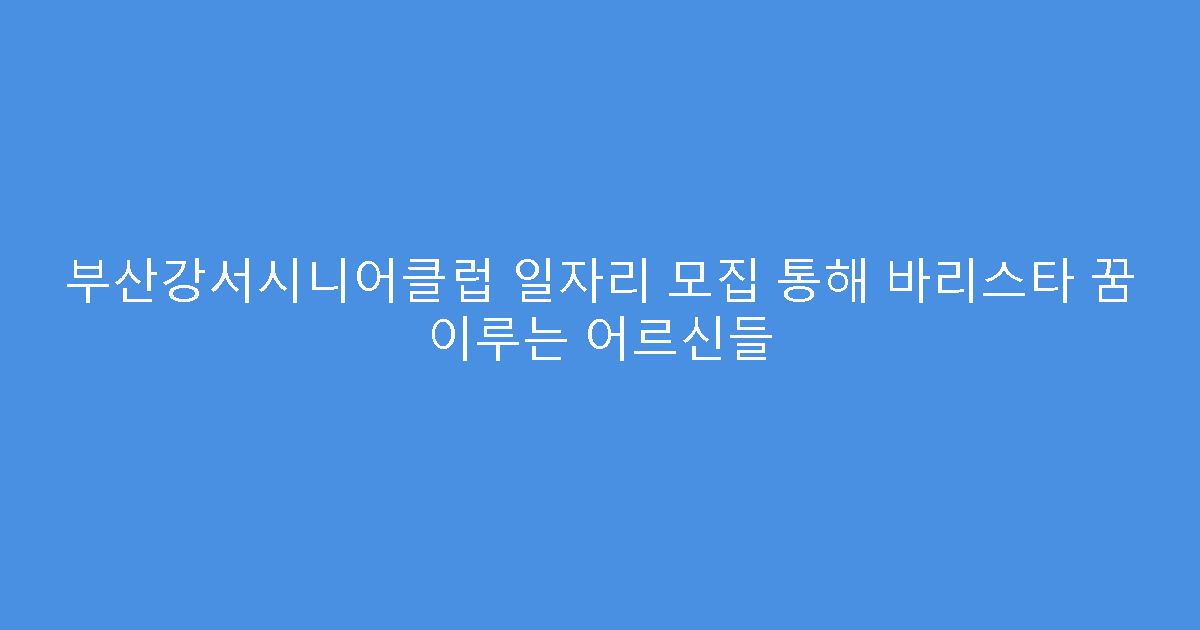 부산강서시니어클럽 일자리 모집 통해 바리스타 꿈 이루는 어르신들